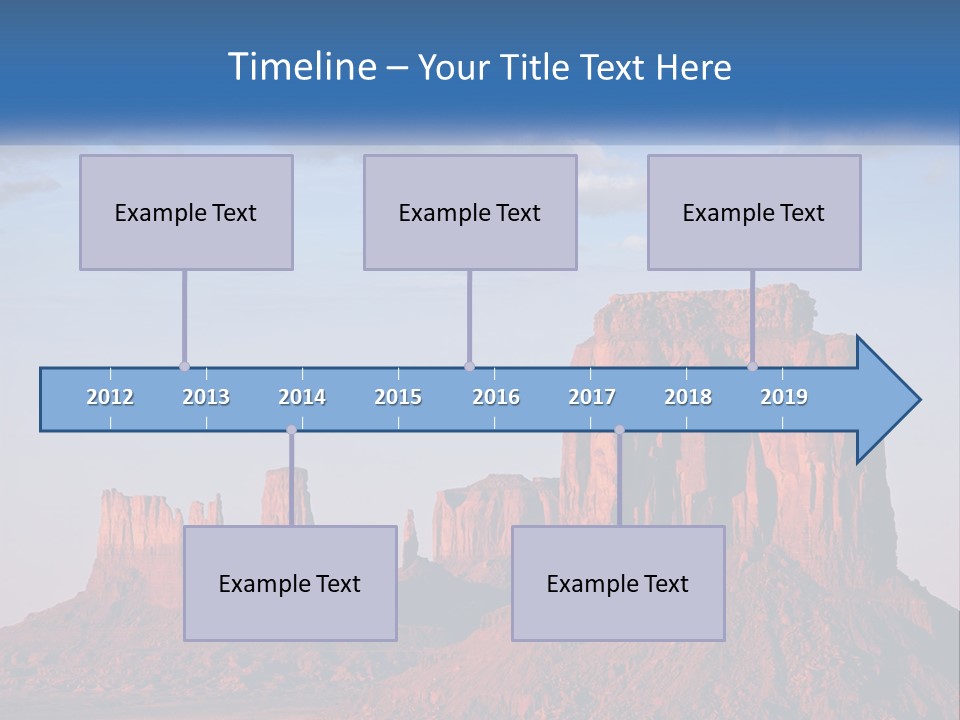 Timeline – Your Title Text Here

Example Text

Example Text

Example Text

2012 2013 2014 2015 2016 2017 2018 2019

Example Text

Example Text